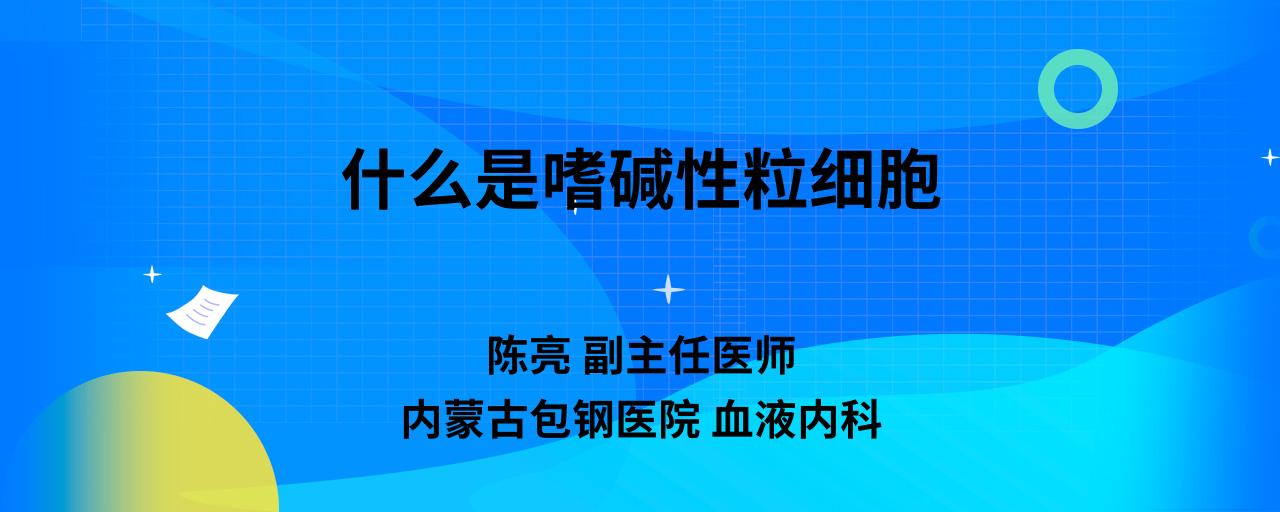 什么是嗜碱性粒细胞

陈亮 副主任医师
内蒙古包钢医院 血液内科